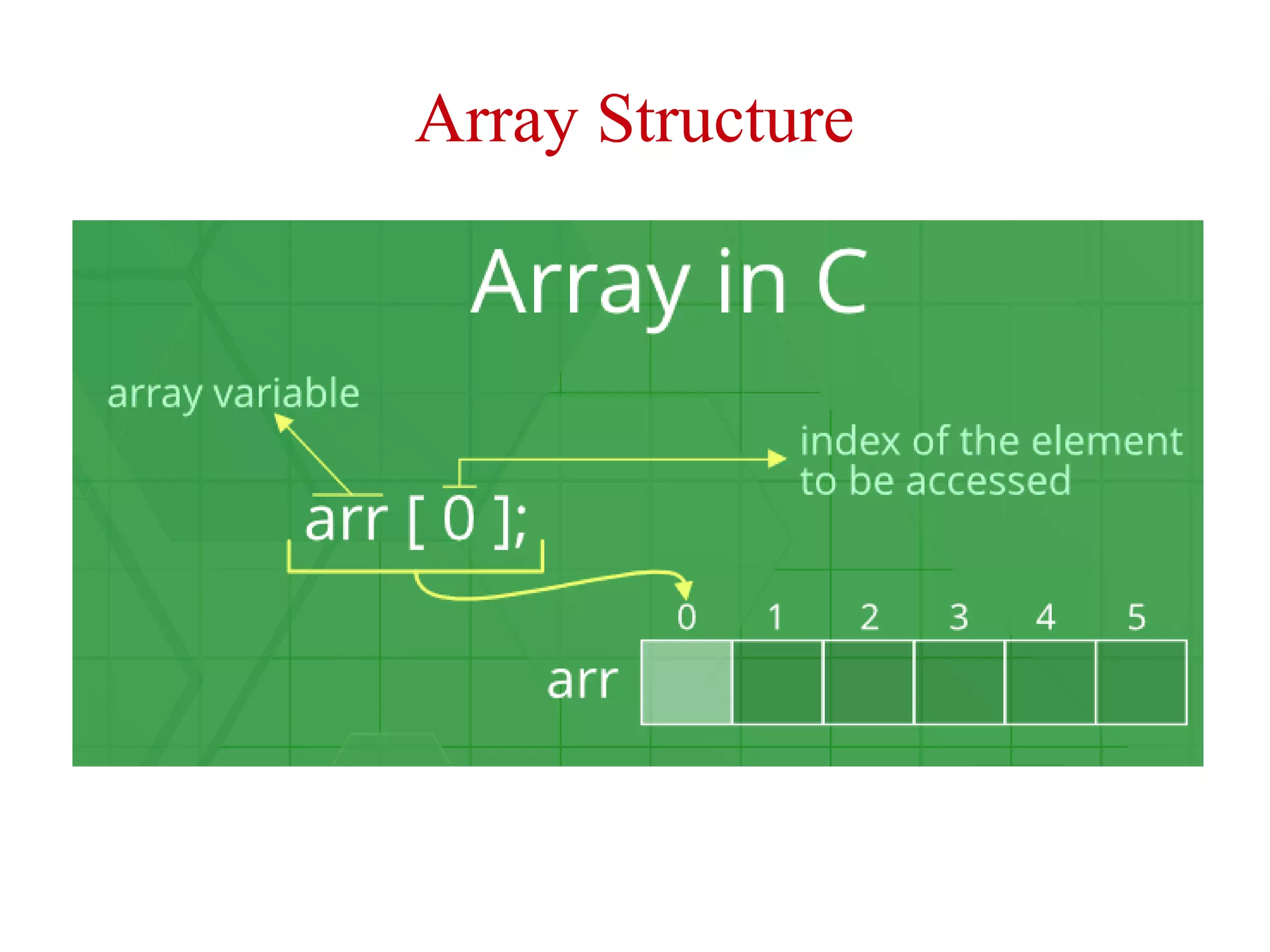 Array Structure

Array in C

array variable

index of the element to be accessed

arr [ 0 ];

0 1 2 3 4 5

arr